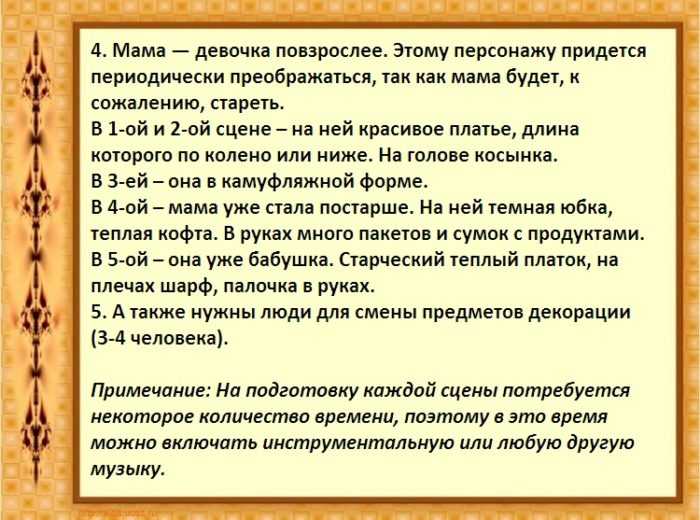 4. Мама — девочка повзрослее. Этому персонажу придется периодически преображаться, так как мама будет, к сожалению, стареть.
В 1-ой и 2-ой сцене – на ней красивое платье, длина которого по колено или ниже. На голове косынка.
В 3-ей – она в камуфляжной форме.
В 4-ой – мама уже стала постарше. На ней темная юбка, теплая кофта. В руках много пакетов и сумок с продуктами.
В 5-ой – она уже бабушка. Старческий теплый платок, на плечах шарф, палочка в руках.
5. А также нужны люди для смены предметов декорации (3-4 человека).

Примечание: На подготовку каждой сцены потребуется некоторое количество времени, поэтому в это время можно включать инструментальную или любую другую музыку.